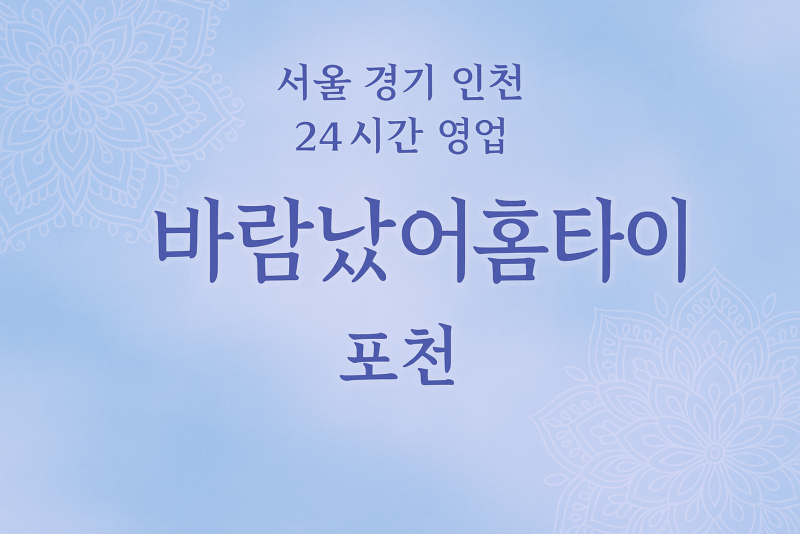 서울 경기 인천
24시간 영업

바람났어홈타이

포천